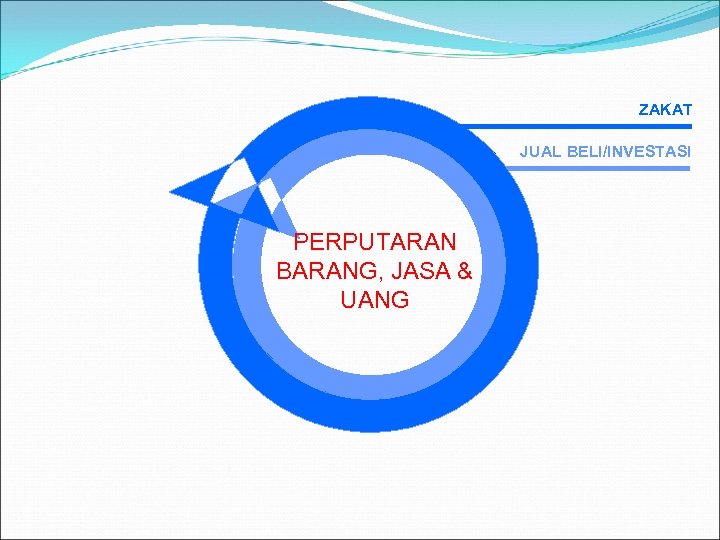 ZAKAT

JUAL BELI/INVESTASI

PERPUTARAN BARANG, JASA & UANG